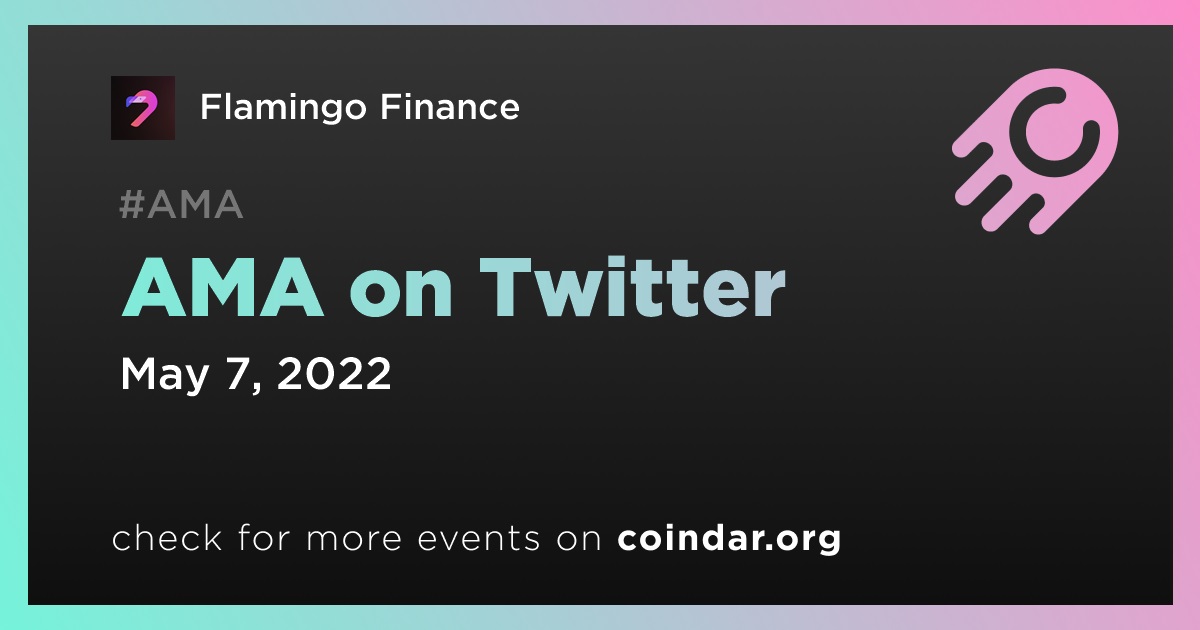 Flamingo Finance

#AMA

AMA on Twitter

May 7, 2022

check for more events on coindar.org